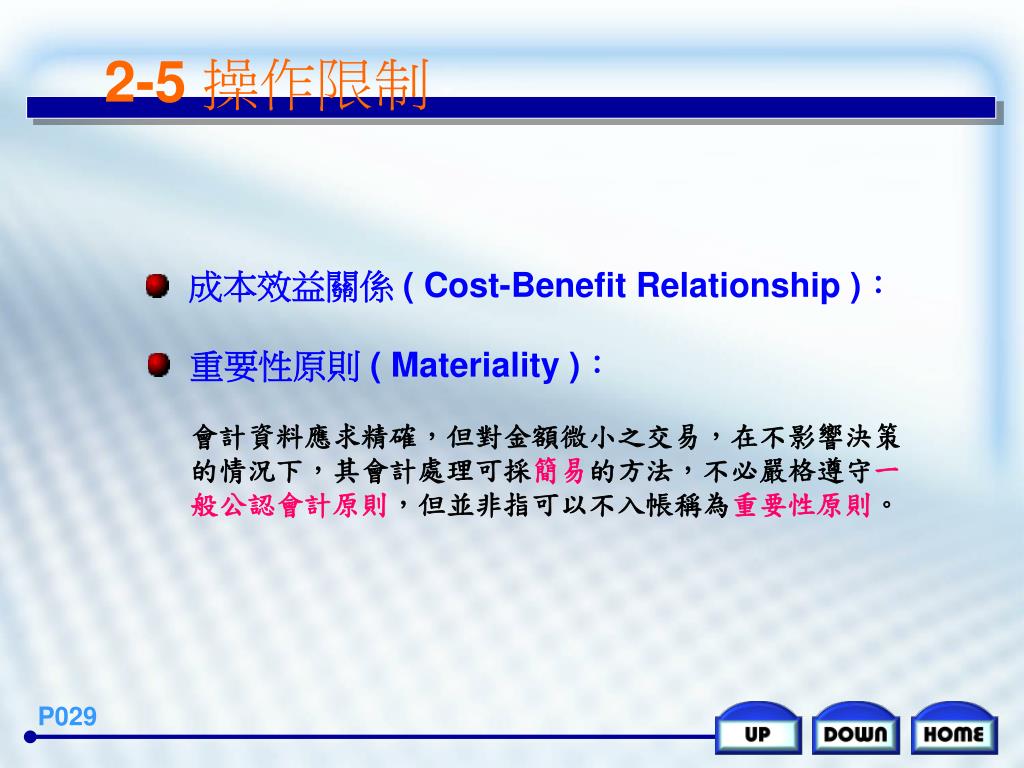 2-5 操作限制

成本效益關係 ( Cost-Benefit Relationship )：

重要性原則 ( Materiality )：

會計資料應求精確，但對金額微小之交易，在不影響決策的情況下，其會計處理可採簡易的方法，不必嚴格遵守一般公認會計原則，但並非指可以不入帳稱為重要性原則。

P029

UP DOWN HOME